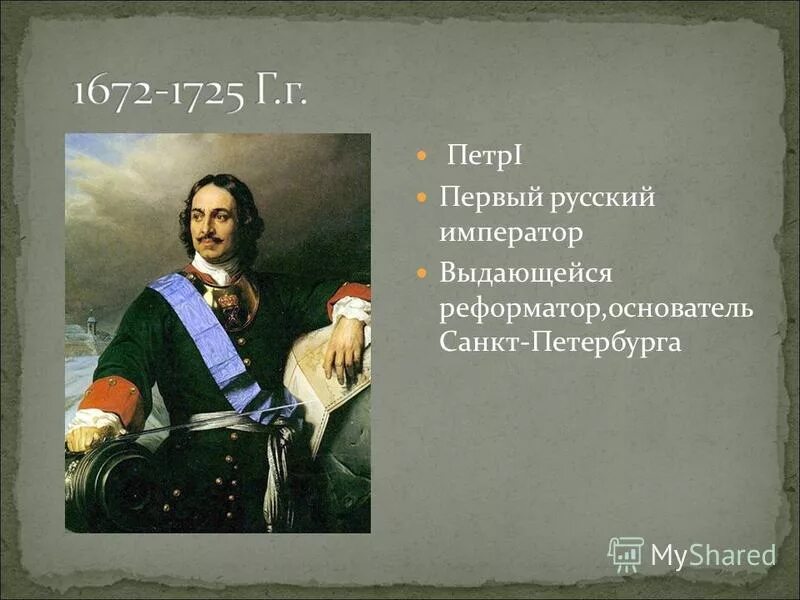 1672-1725 Г.г.

ПетрI

Первый русский император

Выдающейся реформатор,основатель Санкт-Петербурга

MyShared